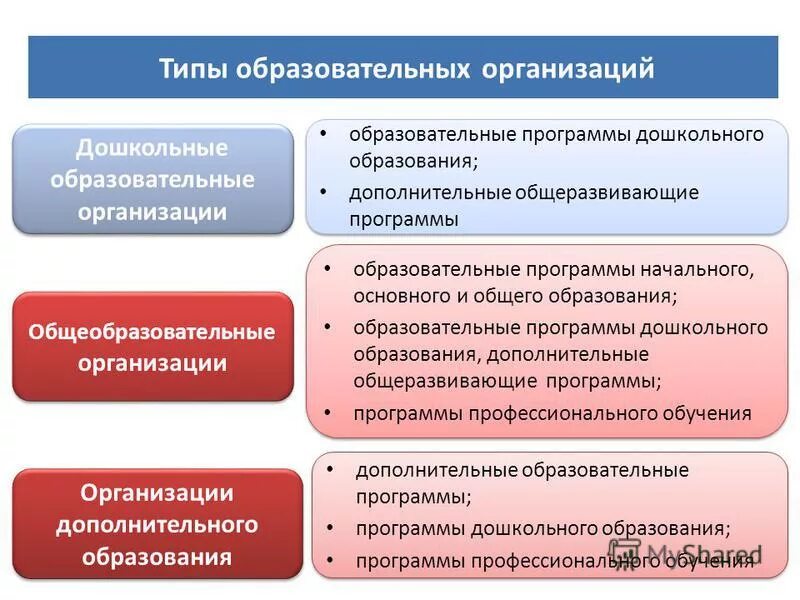 Типы образовательных организаций

Дошкольные образовательные организации

• образовательные программы дошкольного образования;
• дополнительные общеразвивающие программы

Общеобразовательные организации

• образовательные программы начального, основного и общего образования;
• образовательные программы дошкольного образования, дополнительные общеразвивающие программы;
• программы профессионального обучения

Организации дополнительного образования

• дополнительные образовательные программы;
• программы дошкольного образования;
• программы профессионального обучения

MyShared